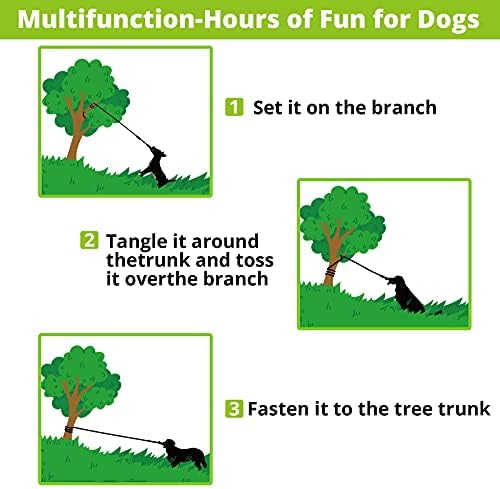 Multifunction-Hours of Fun for Dogs

1 Set it on the branch

2 Tangle it around thetrunk and toss it overthe branch

3 Fasten it to the tree trunk